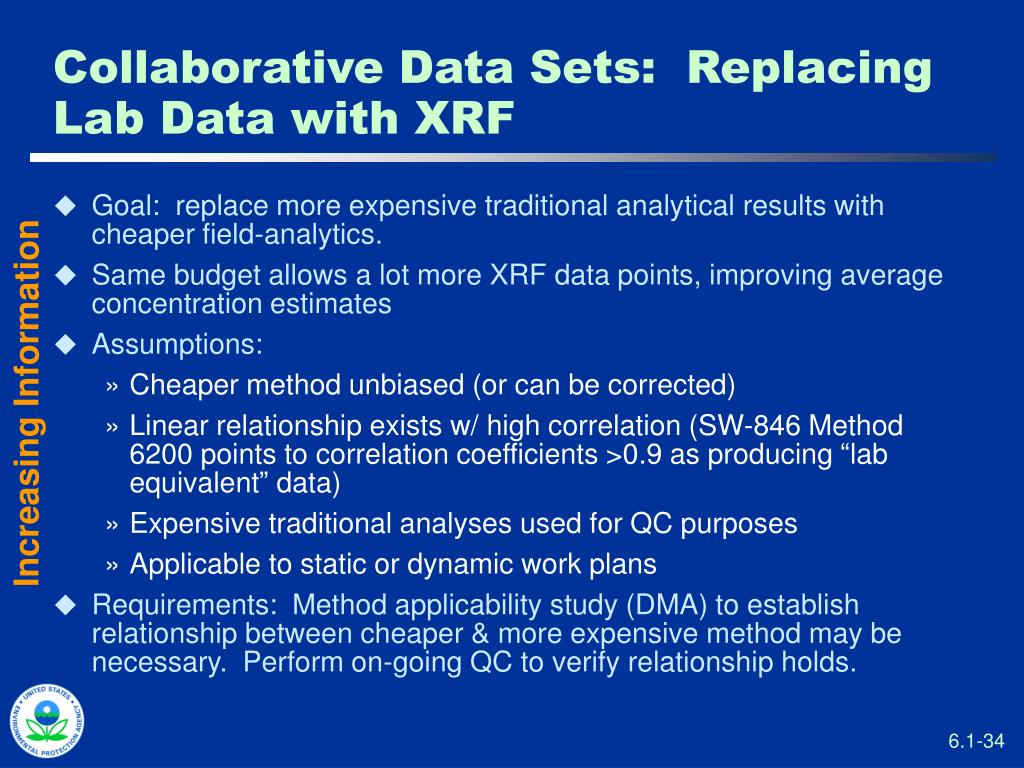 Collaborative Data Sets: Replacing Lab Data with XRF

Increasing Information

◆ Goal: replace more expensive traditional analytical results with cheaper field-analytics.
◆ Same budget allows a lot more XRF data points, improving average concentration estimates
◆ Assumptions:
» Cheaper method unbiased (or can be corrected)
» Linear relationship exists w/ high correlation (SW-846 Method 6200 points to correlation coefficients >0.9 as producing “lab equivalent” data)
» Expensive traditional analyses used for QC purposes
» Applicable to static or dynamic work plans
◆ Requirements: Method applicability study (DMA) to establish relationship between cheaper & more expensive method may be necessary. Perform on-going QC to verify relationship holds.

UNITED STATES ENVIRONMENTAL PROTECTION AGENCY

6.1-34